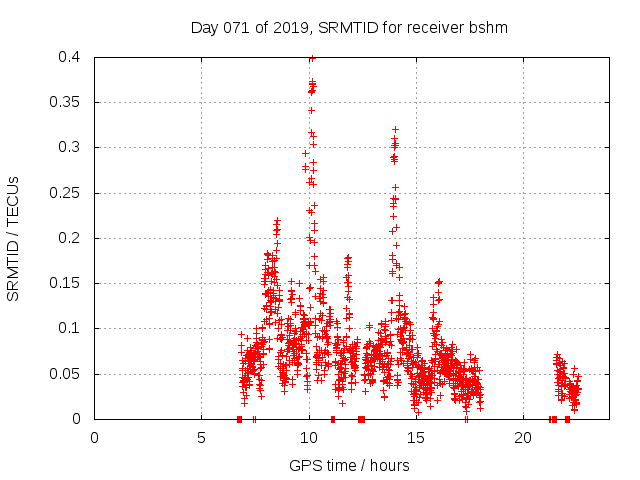 Day 071 of 2019, SRMTID for receiver bshm

SRMTID / TECUs

0.4
0.35
0.3
0.25
0.2
0.15
0.1
0.05
0

0
5
10
15
20

GPS time / hours